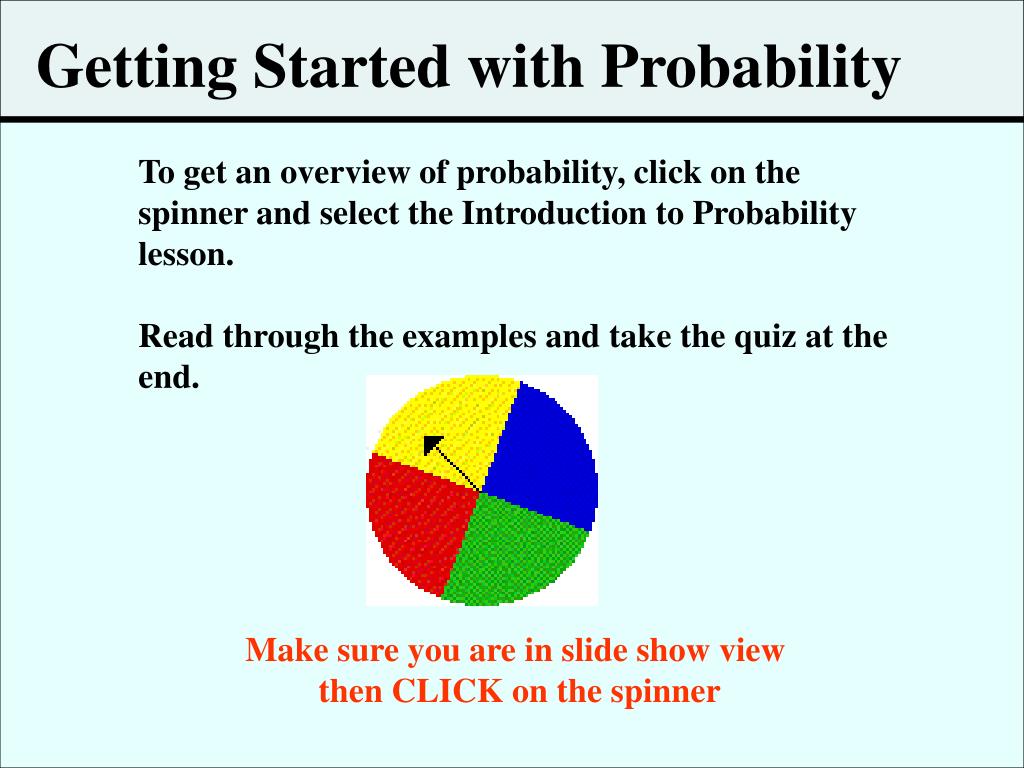 Getting Started with Probability

To get an overview of probability, click on the spinner and select the Introduction to Probability lesson.

Read through the examples and take the quiz at the end.

Make sure you are in slide show view
then CLICK on the spinner